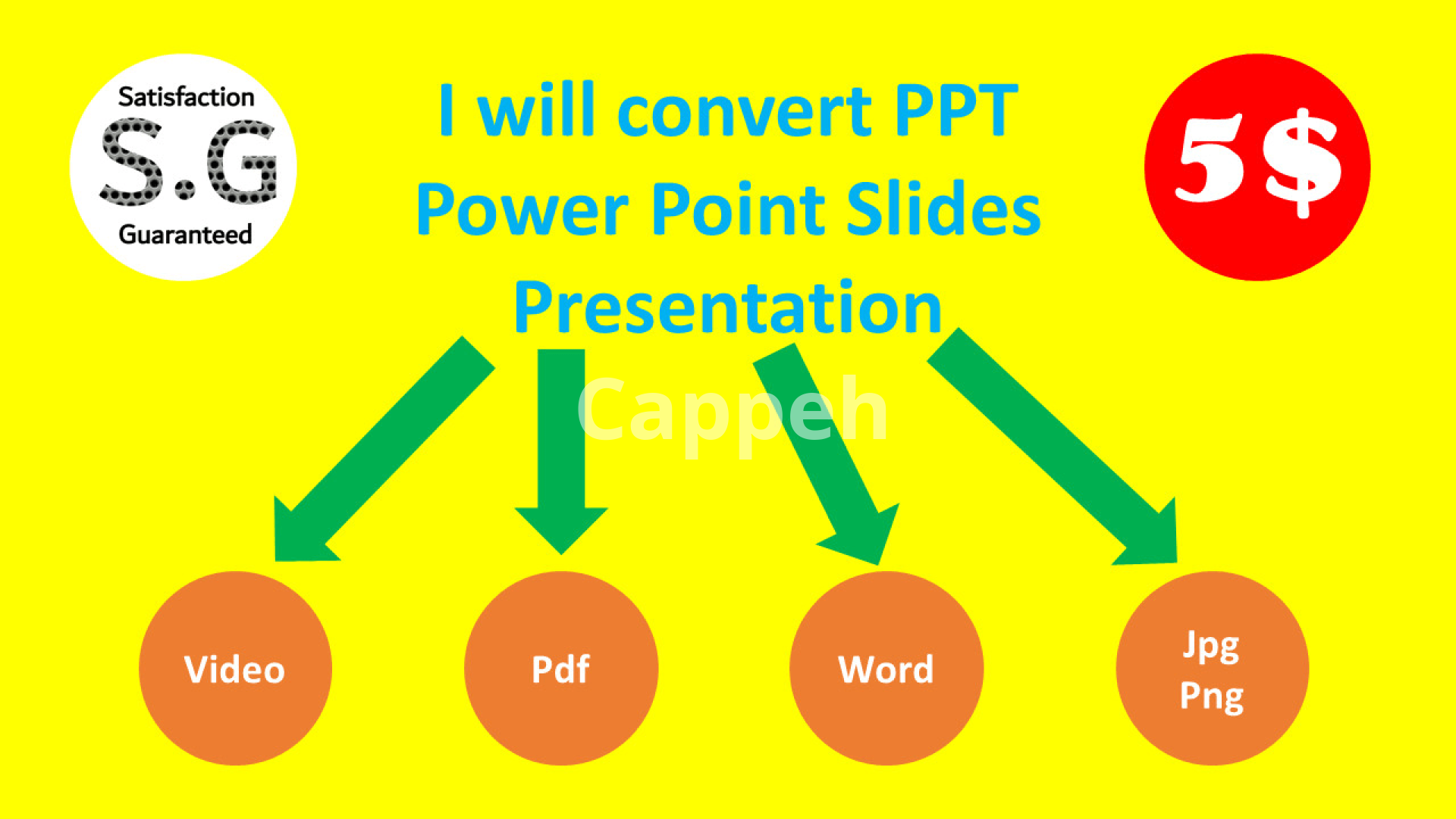 Satisfaction
S.G
Guaranteed

I will convert PPT
Power Point Slides
Presentation

5$

Cappeh

Video

Pdf

Word

Jpg
Png